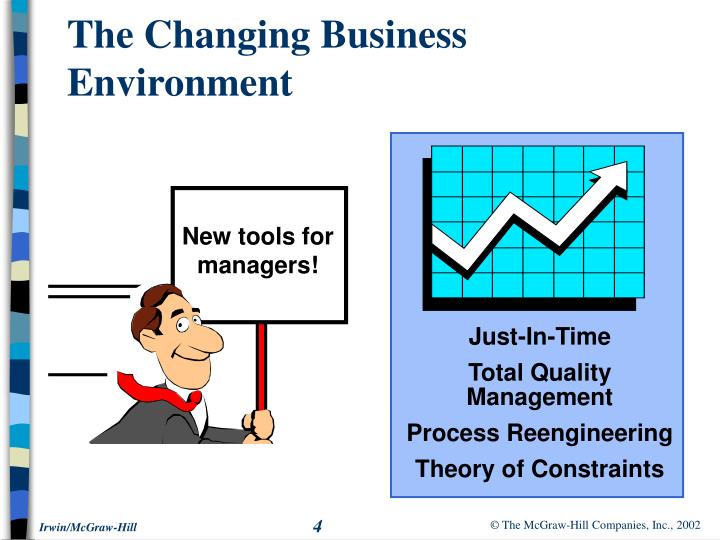 The Changing Business Environment

New tools for managers!

Just-In-Time

Total Quality Management

Process Reengineering

Theory of Constraints

Irwin/McGraw-Hill

4

© The McGraw-Hill Companies, Inc., 2002